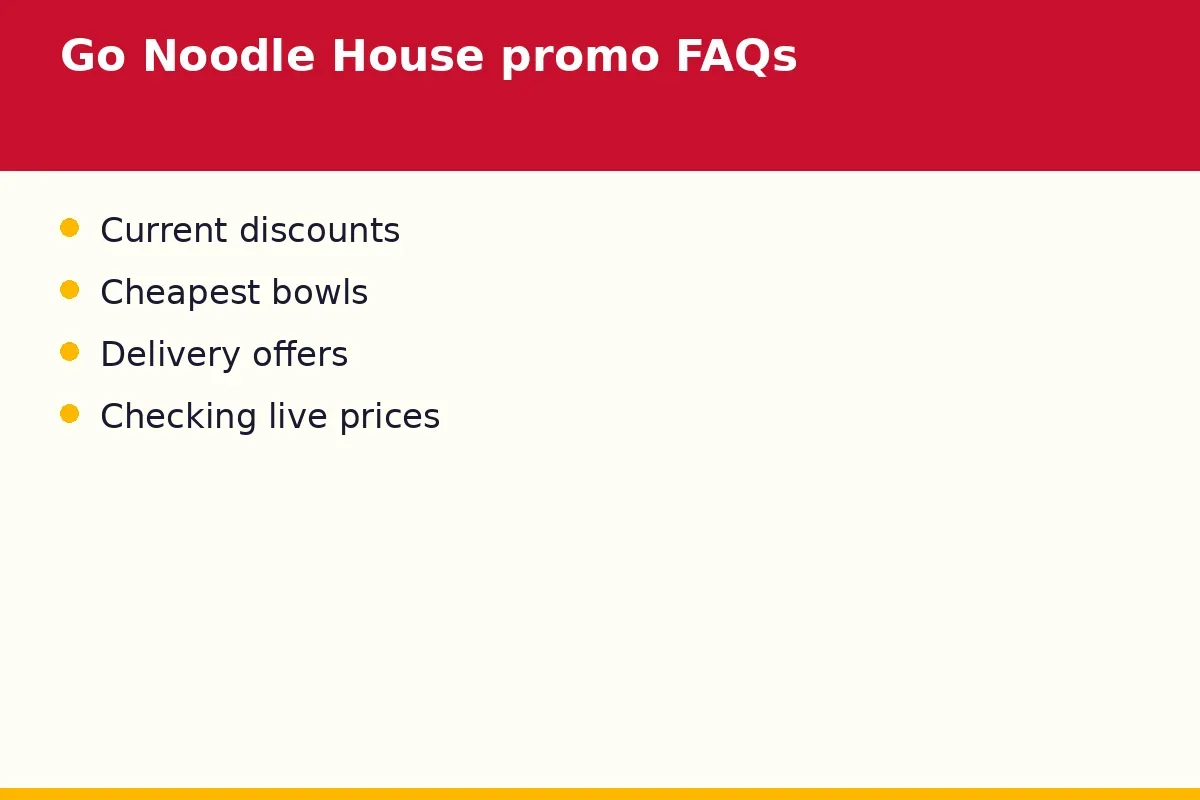 Go Noodle House promo FAQs

• Current discounts
• Cheapest bowls
• Delivery offers
• Checking live prices